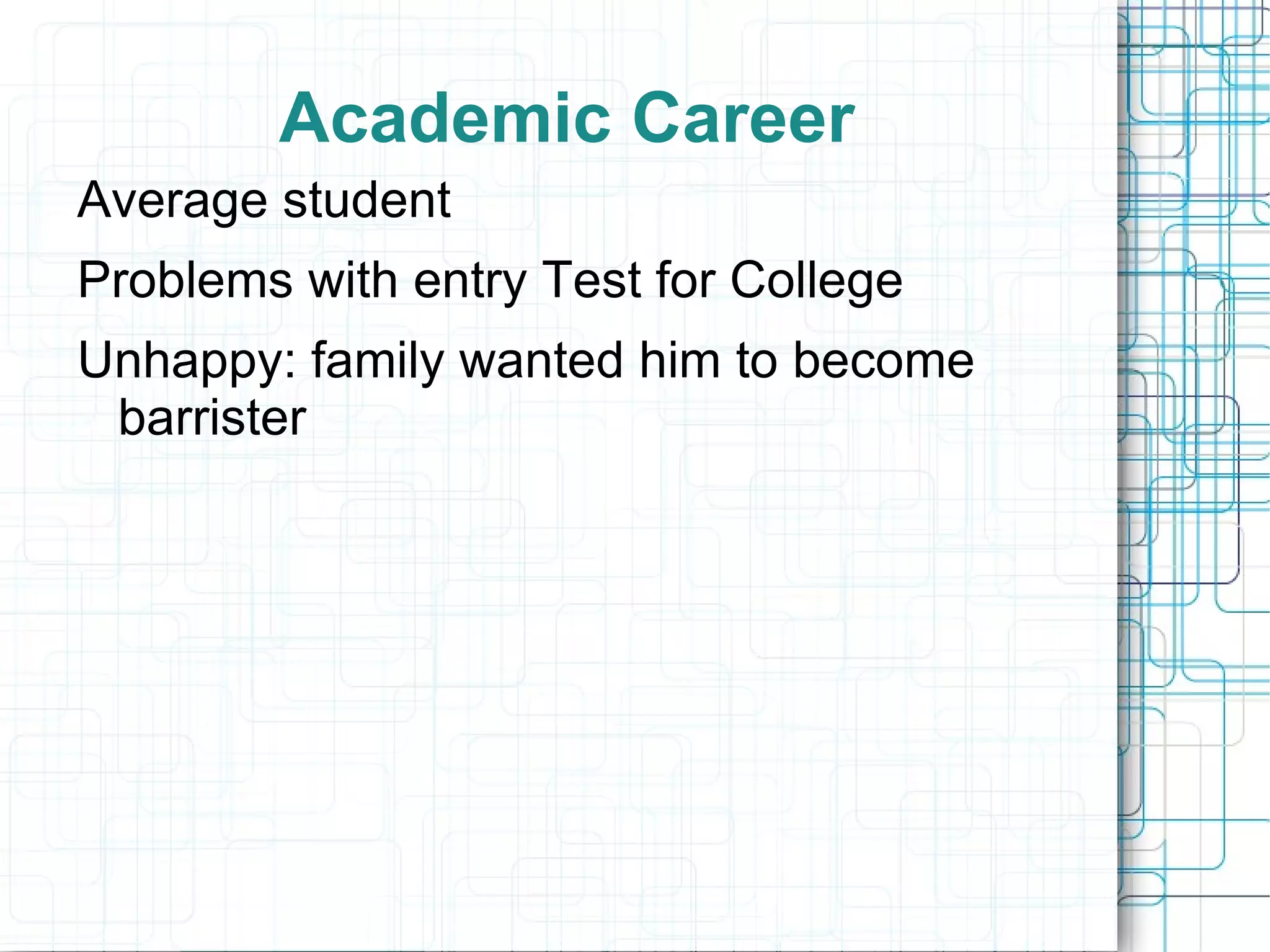 Academic Career

Average student

Problems with entry Test for College

Unhappy: family wanted him to become barrister